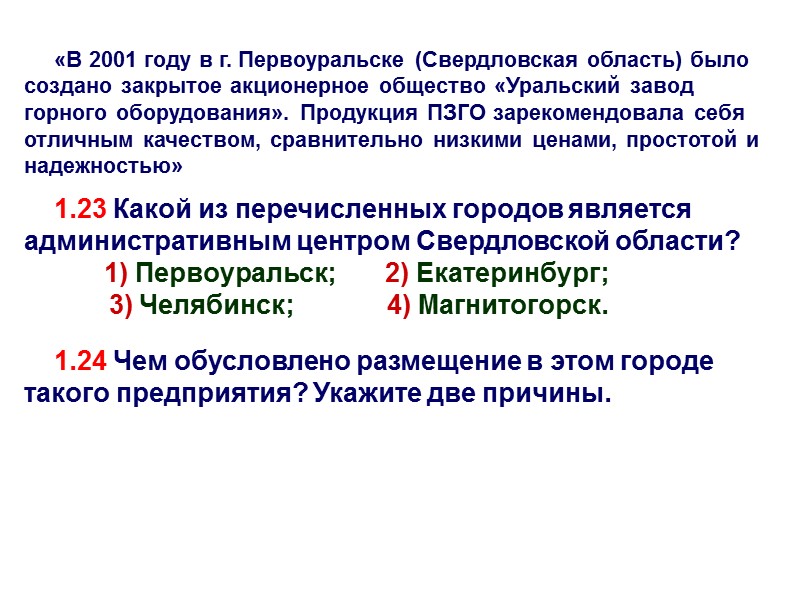 «В 2001 году в г. Первоуральске (Свердловская область) было создано закрытое акционерное общество «Уральский завод горного оборудования». Продукция ПЗГО зарекомендовала себя отличным качеством, сравнительно низкими ценами, простотой и надежностью»

1.23 Какой из перечисленных городов является административным центром Свердловской области?

1) Первоуральск; 2) Екатеринбург;
3) Челябинск; 4) Магнитогорск.

1.24 Чем обусловлено размещение в этом городе такого предприятия? Укажите две причины.